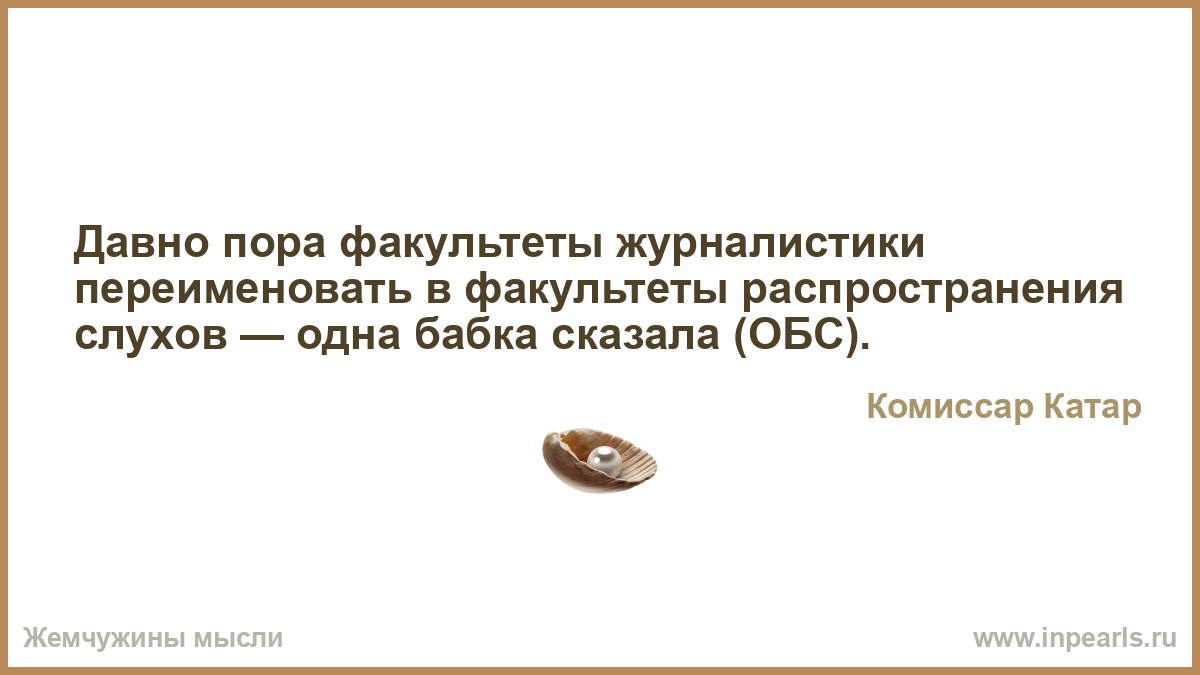 Давно пора факультеты журналистики переименовать в факультеты распространения слухов — одна бабка сказала (ОБС).

Комиссар Катар

Жемчужины мысли

www.inpearls.ru